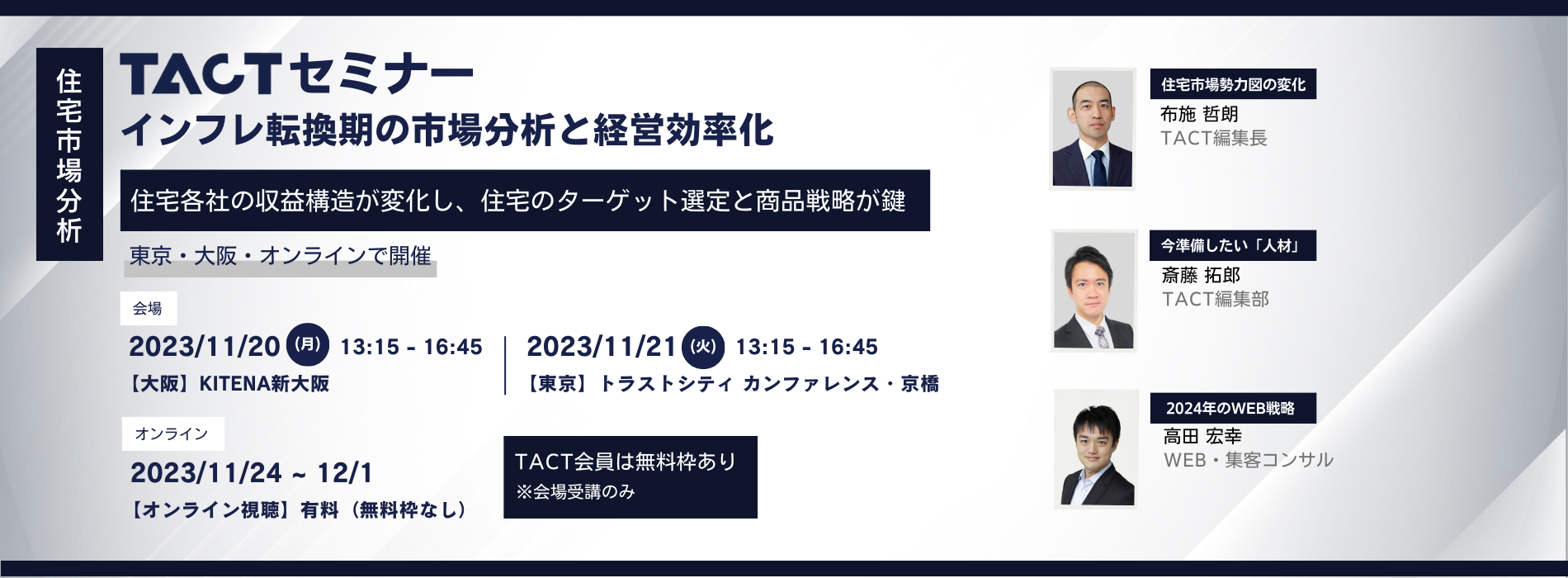 住宅市場分析

TACTセミナー
インフレ転換期の市場分析と経営効率化

住宅各社の収益構造が変化し、住宅のターゲット選定と商品戦略が鍵

東京・大阪・オンラインで開催

会場

2023/11/20 (月) 13:15 - 16:45
【大阪】KITENA新大阪

2023/11/21 (火) 13:15 - 16:45
【東京】トラストシティ カンファレンス・京橋

オンライン

2023/11/24 ~ 12/1
【オンライン視聴】有料（無料枠なし）

TACT会員は無料枠あり
※会場受講のみ

住宅市場勢力図の変化
布施 哲朗
TACT編集長

今準備したい「人材」
斎藤 拓郎
TACT編集部

2024年のWEB戦略
高田 宏幸
WEB・集客コンサル